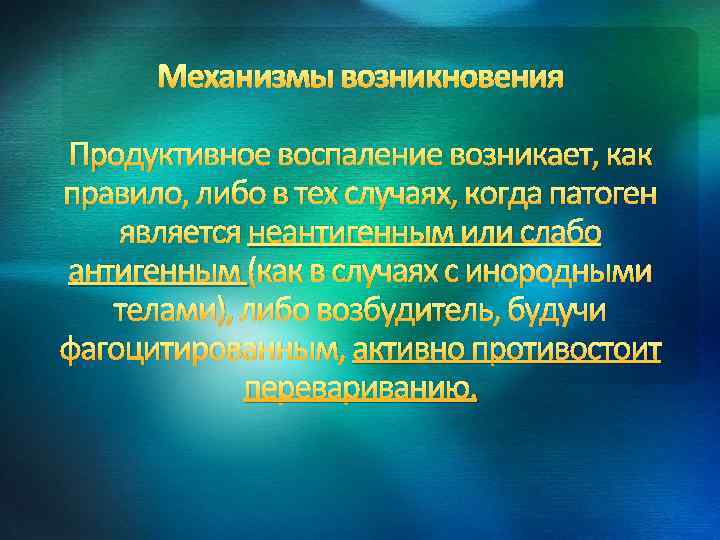 Механизмы возникновения

Продуктивное воспаление возникает, как правило, либо в тех случаях, когда патоген является неантигенным или слабо антигенным (как в случаях с инородными телами), либо возбудитель, будучи фагоцитированным, активно противостоит перевариванию.